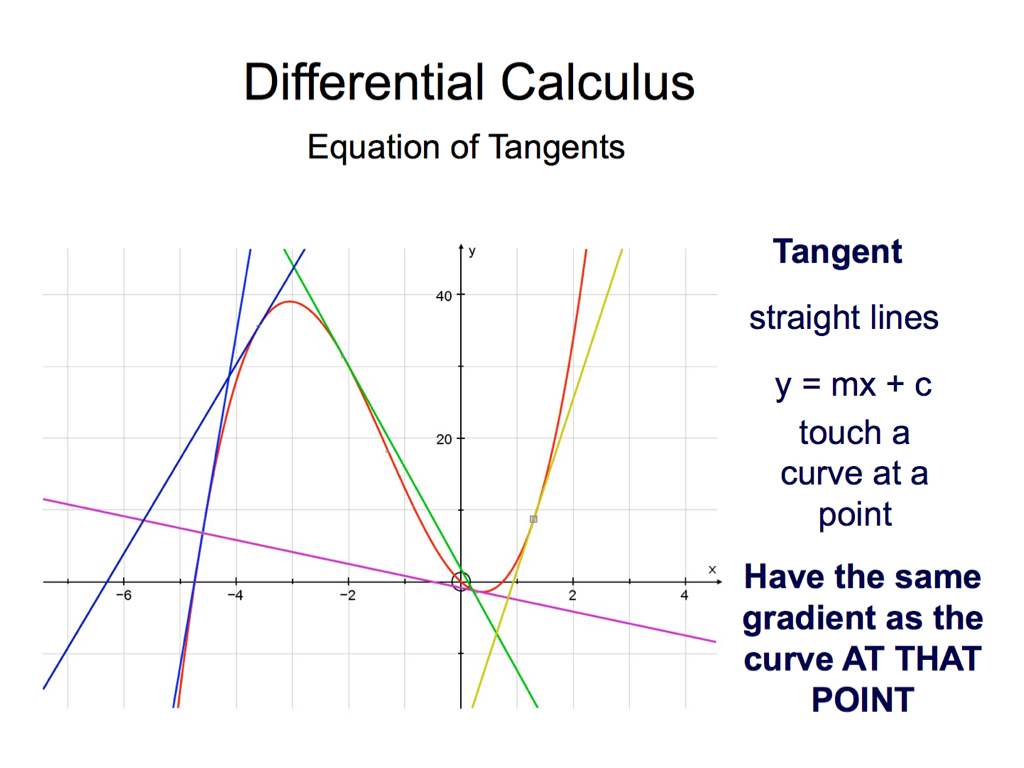 Differential Calculus

Equation of Tangents

y

40

20

x

−6

−4

−2

2

4

Tangent

straight lines

y = mx + c

touch a curve at a point

Have the same gradient as the curve AT THAT POINT